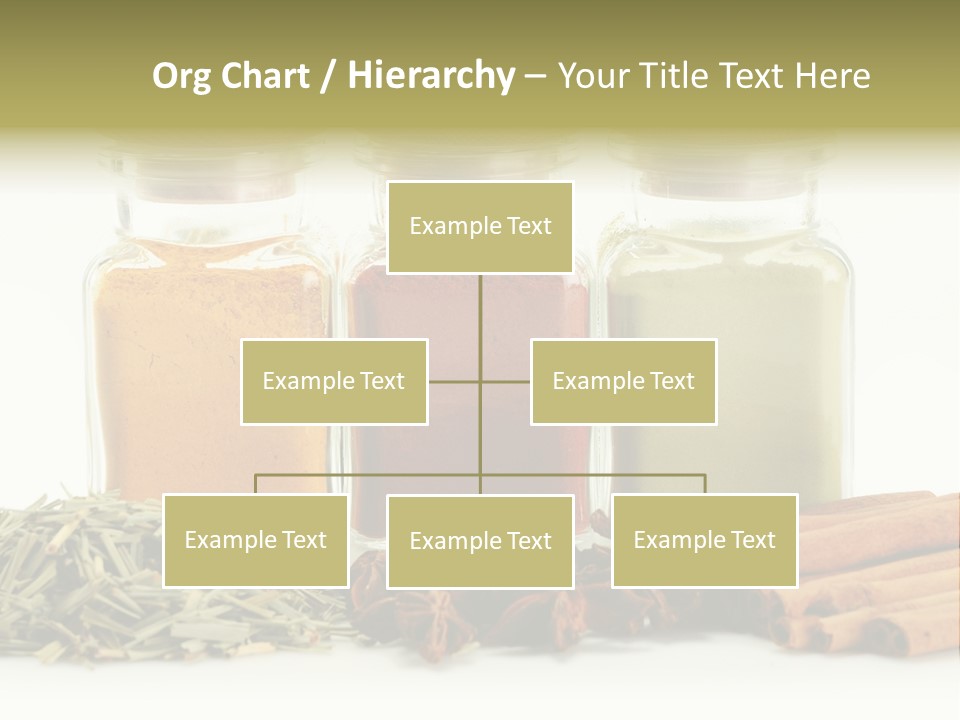 Org Chart / Hierarchy – Your Title Text Here

Example Text

Example Text

Example Text

Example Text

Example Text

Example Text